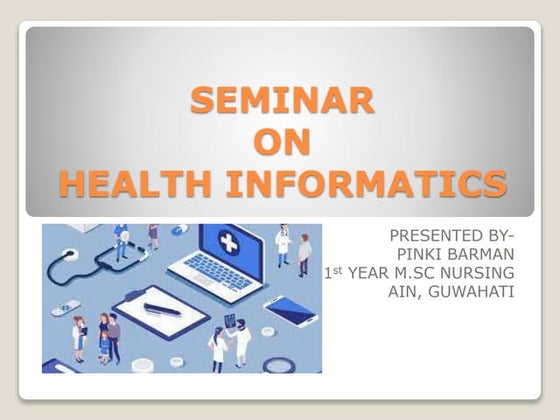 SEMINAR
ON
HEALTH INFORMATICS

PRESENTED BY-
PINKI BARMAN
1st YEAR M.SC NURSING
AIN, GUWAHATI